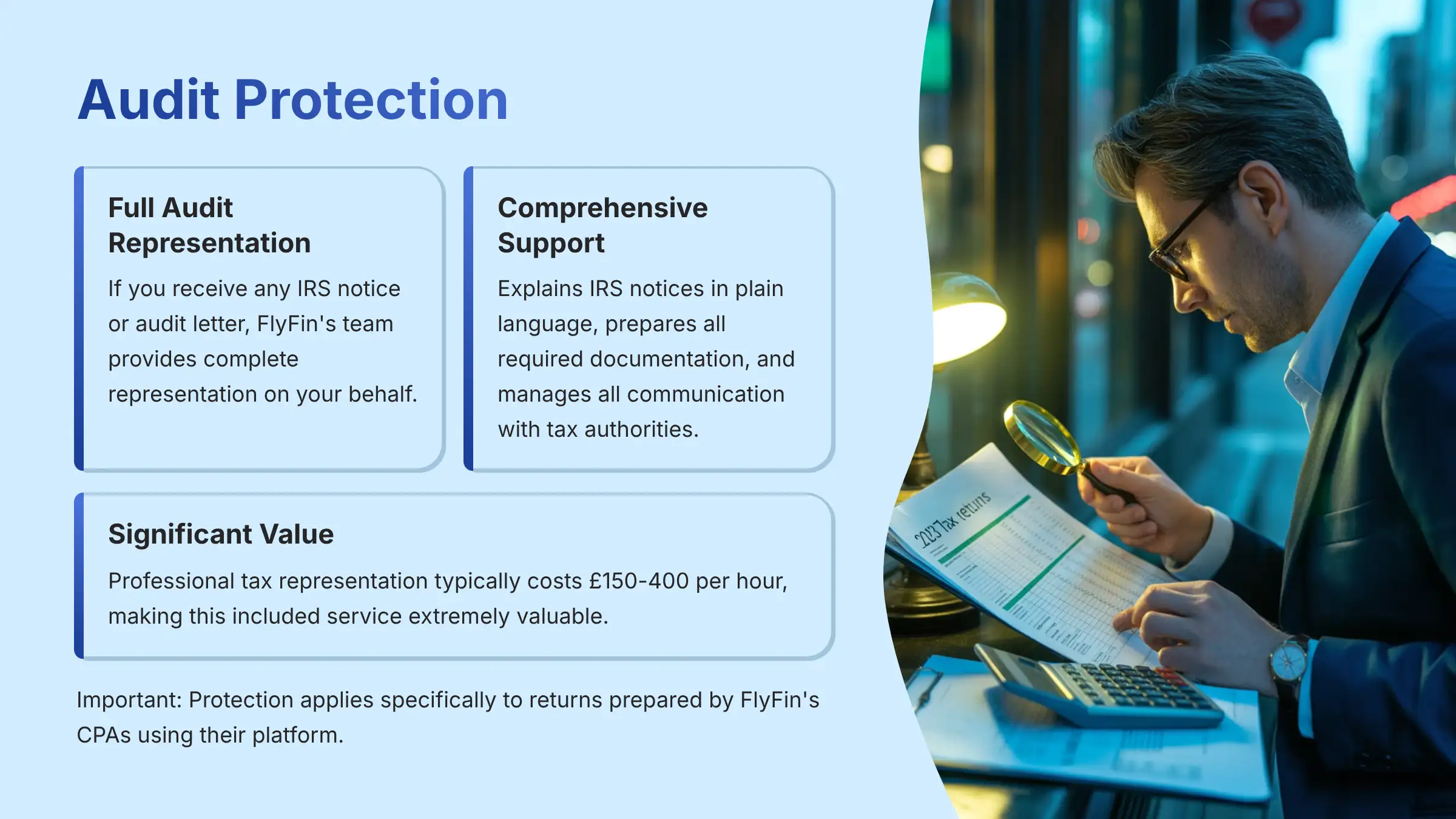 Audit Protection

Full Audit Representation

If you receive any IRS notice or audit letter, FlyFin's team provides complete representation on your behalf.

Comprehensive Support

Explains IRS notices in plain language, prepares all required documentation, and manages all communication with tax authorities.

Significant Value

Professional tax representation typically costs £150-400 per hour, making this included service extremely valuable.

Important: Protection applies specifically to returns prepared by FlyFin's CPAs using their platform.

2023 Tax returns